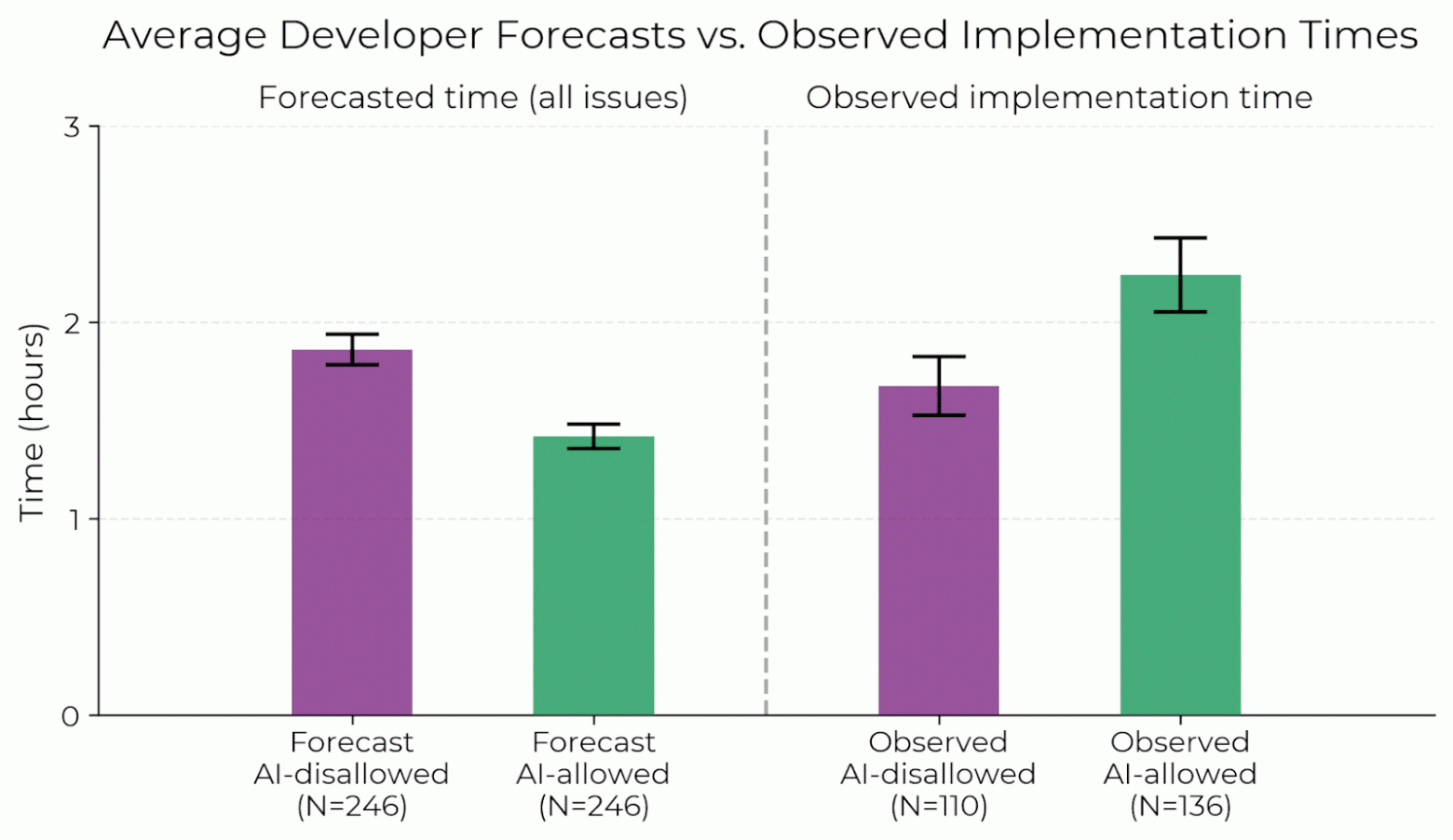 Average Developer Forecasts vs. Observed Implementation Times

Forecasted time (all issues)

Observed implementation time

Time (hours)

3
2
1
0

Forecast AI-disallowed (N=246)

Forecast AI-allowed (N=246)

Observed AI-disallowed (N=110)

Observed AI-allowed (N=136)